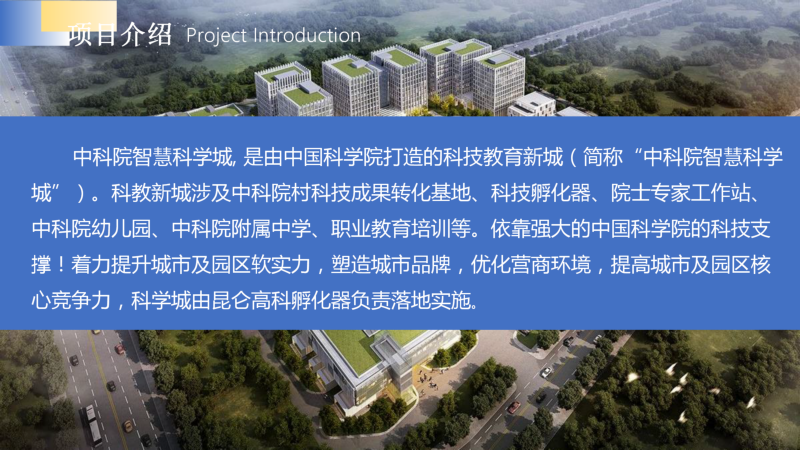 项目介绍 Project Introduction

中科院智慧科学城, 是由中国科学院打造的科技教育新城（简称“中科院智慧科学城”）。科教新城涉及中科院村科技成果转化基地、科技孵化器、院士专家工作站、中科院幼儿园、中科院附属中学、职业教育培训等。依靠强大的中国科学院的科技支撑！着力提升城市及园区软实力，塑造城市品牌，优化营商环境，提高城市及园区核心竞争力，科学城由昆仑高科孵化器负责落地实施.